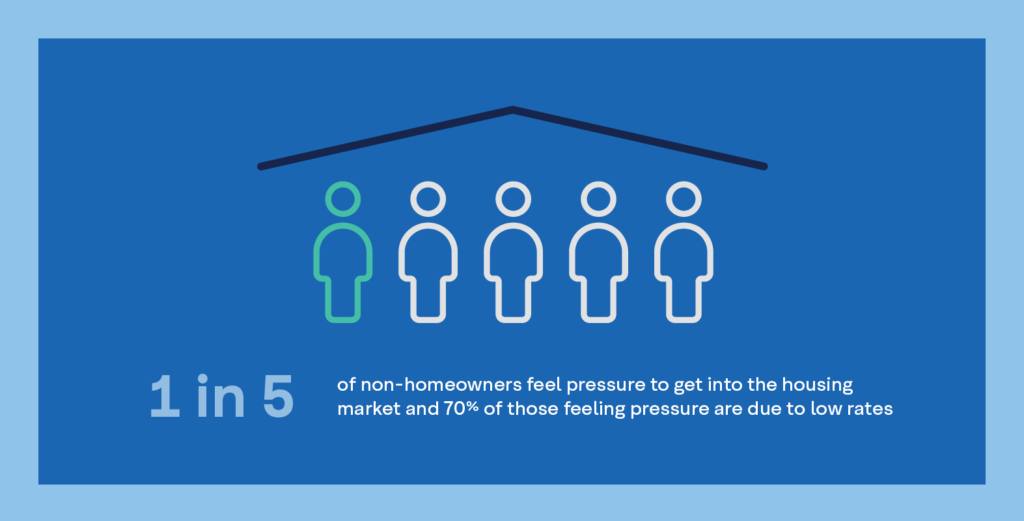 1 in 5

of non-homeowners feel pressure to get into the housing market and 70% of those feeling pressure are due to low rates